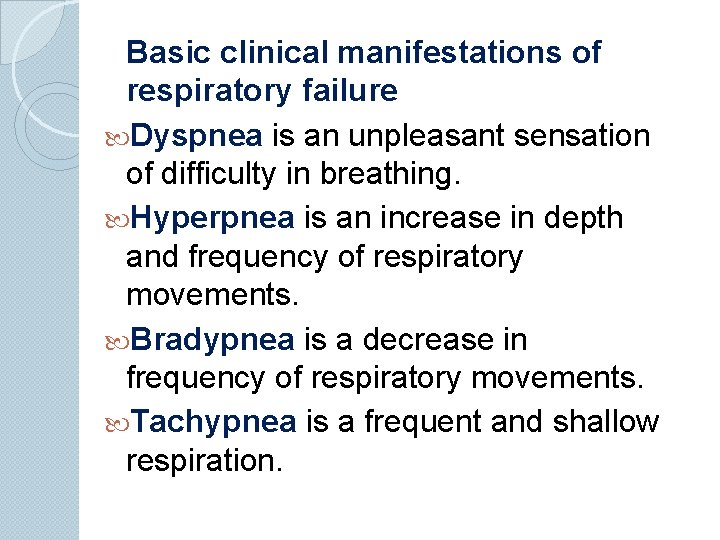 Basic clinical manifestations of respiratory failure

Dyspnea is an unpleasant sensation of difficulty in breathing.

Hyperpnea is an increase in depth and frequency of respiratory movements.

Bradypnea is a decrease in frequency of respiratory movements.

Tachypnea is a frequent and shallow respiration.